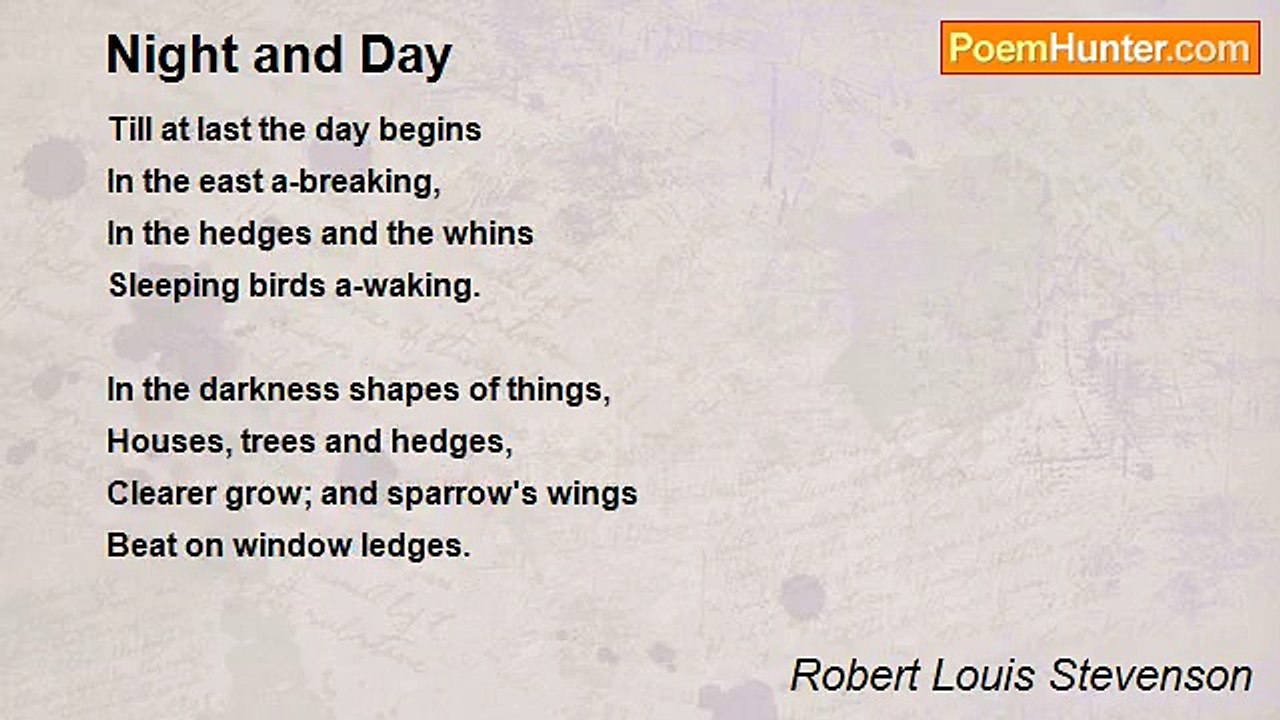 Night and Day

PoemHunter.com

Till at last the day begins
In the east a-breaking,
In the hedges and the whins
Sleeping birds a-waking.

In the darkness shapes of things,
Houses, trees and hedges,
Clearer grow; and sparrow's wings
Beat on window ledges.

Robert Louis Stevenson